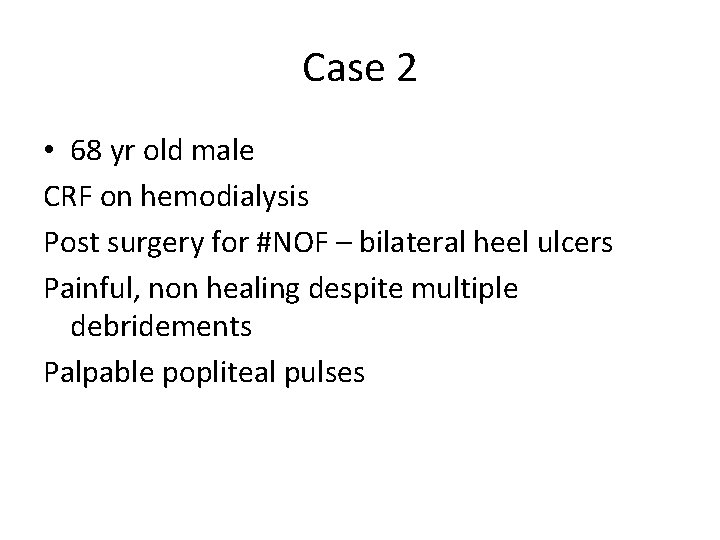 Case 2

• 68 yr old male

CRF on hemodialysis

Post surgery for #NOF – bilateral heel ulcers

Painful, non healing despite multiple debridements

Palpable popliteal pulses